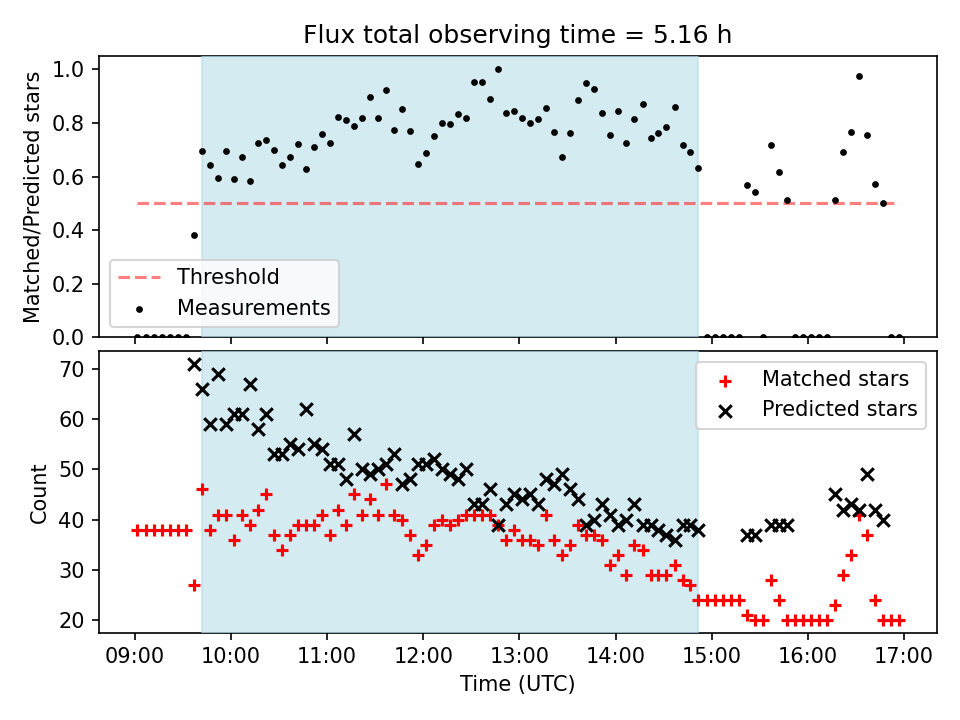 Flux total observing time = 5.16 h

Matched/Predicted stars

1.0
0.8
0.6
0.4
0.2
0.0

Threshold
Measurements

Count

70
60
50
40
30
20

Matched stars
Predicted stars

09:00 10:00 11:00 12:00 13:00 14:00 15:00 16:00 17:00

Time (UTC)